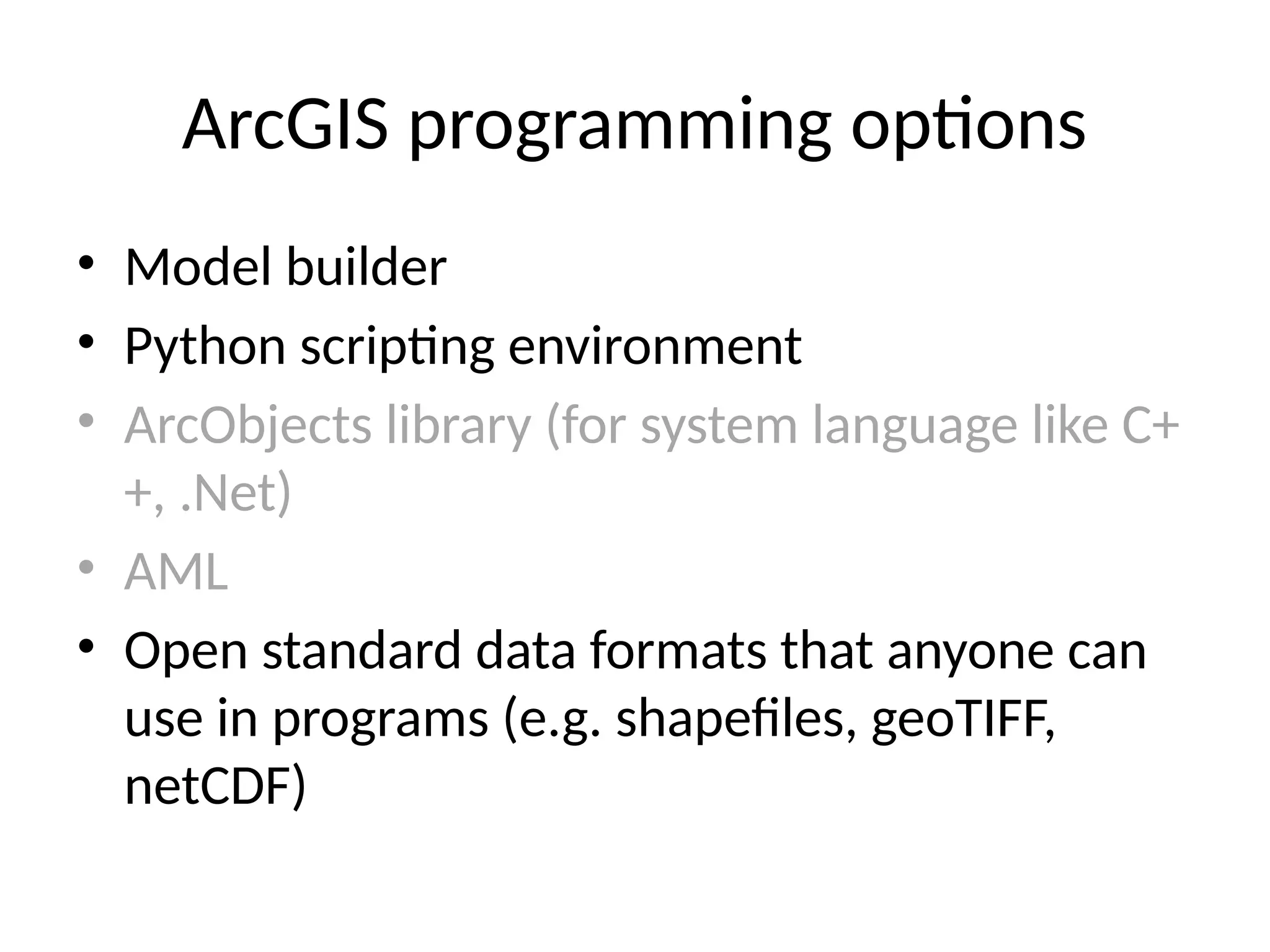 ArcGIS programming options

• Model builder
• Python scripting environment
• ArcObjects library (for system language like C++, .Net)
• AML
• Open standard data formats that anyone can use in programs (e.g. shapefiles, geoTIFF, netCDF)